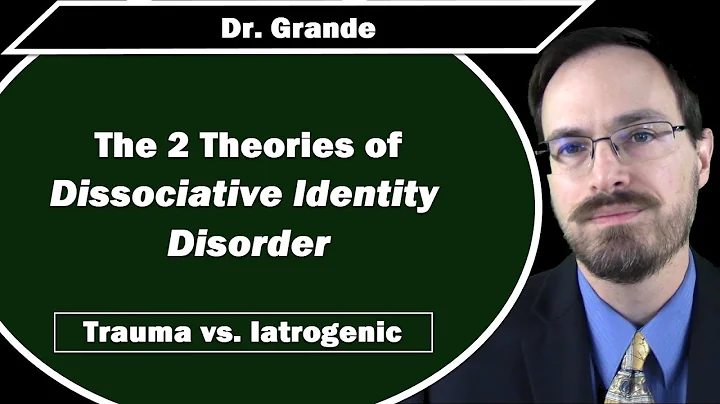 Dr. Grande

The 2 Theories of Dissociative Identity Disorder

Trauma vs. Iatrogenic